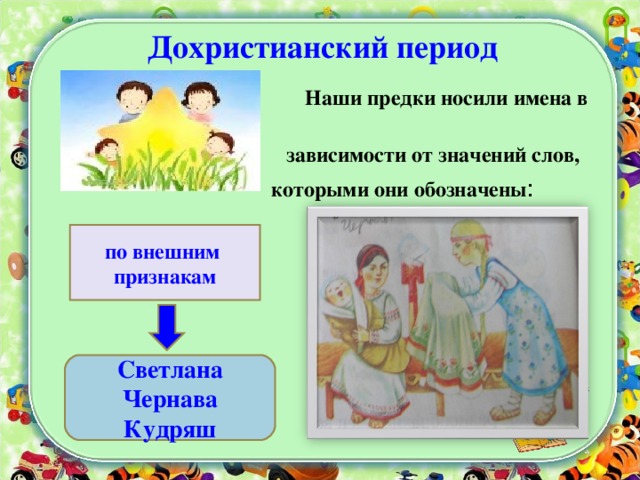 Дохристианский период

Наши предки носили имена в зависимости от значений слов, которыми они обозначены:

по внешним признакам

Светлана
Чернава
Кудряш